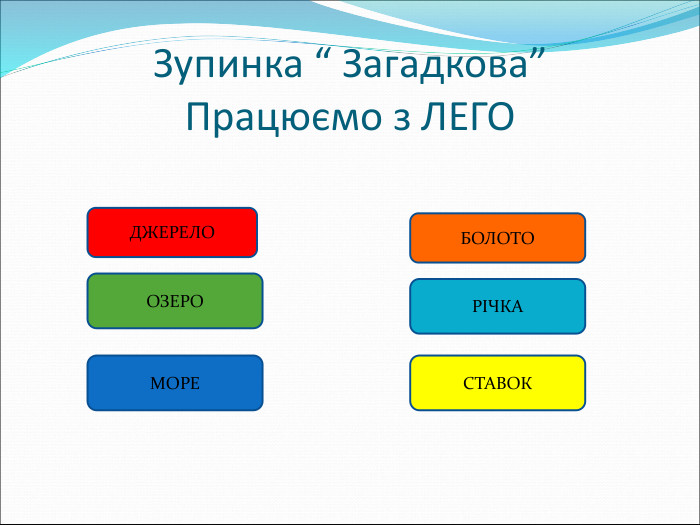 Зупинка “ Загадкова”
Працюємо з ЛЕГО

ДЖЕРЕЛО

ОЗЕРО

МОРЕ

БОЛОТО

РІЧКА

СТАВОК